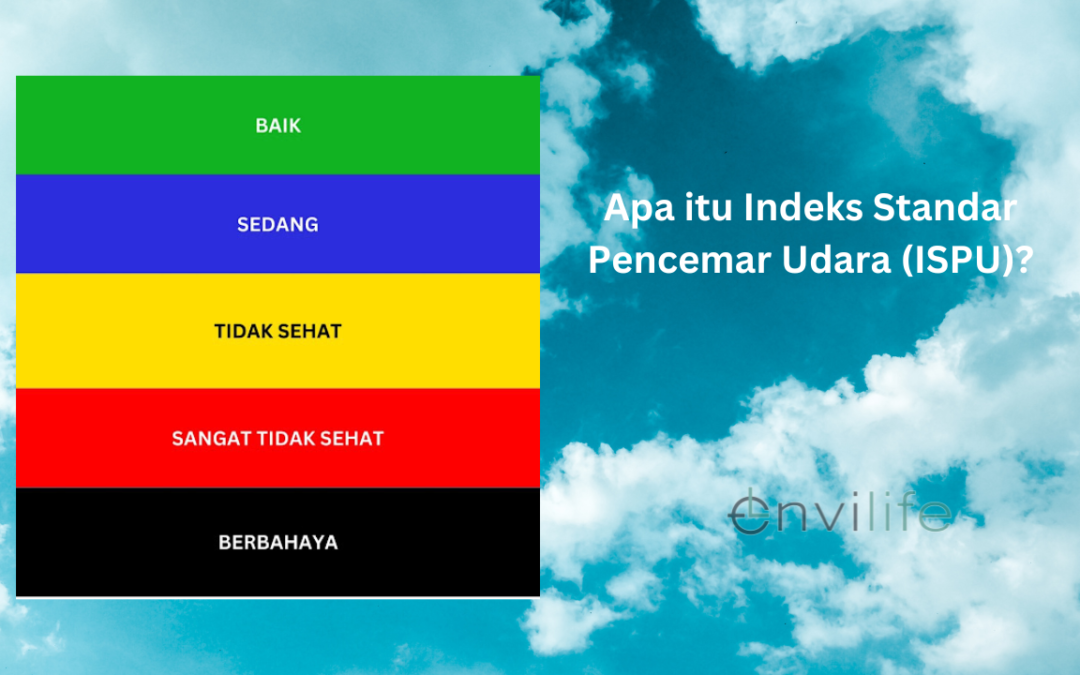 BAIK

SEDANG

TIDAK SEHAT

SANGAT TIDAK SEHAT

BERBAHAYA

Apa itu Indeks Standar Pencemar Udara (ISPU)?

envilife